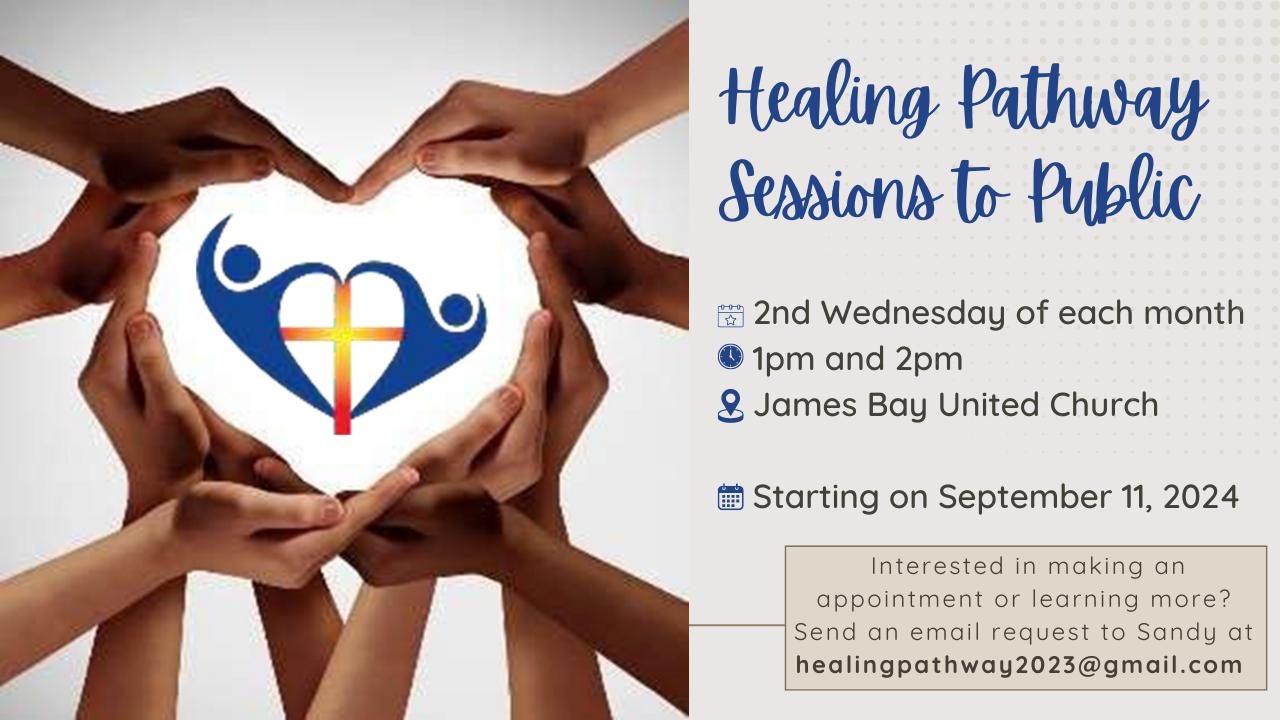 Healing Pathway Sessions to Public

2nd Wednesday of each month
1pm and 2pm
James Bay United Church

Starting on September 11, 2024

Interested in making an appointment or learning more? Send an email request to Sandy at healingpathway2023@gmail.com